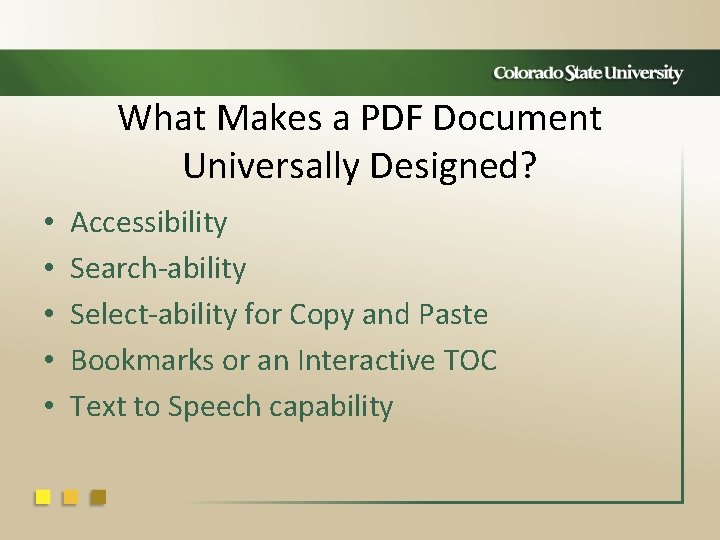 Colorado State University

What Makes a PDF Document Universally Designed?

• Accessibility
• Search-ability
• Select-ability for Copy and Paste
• Bookmarks or an Interactive TOC
• Text to Speech capability